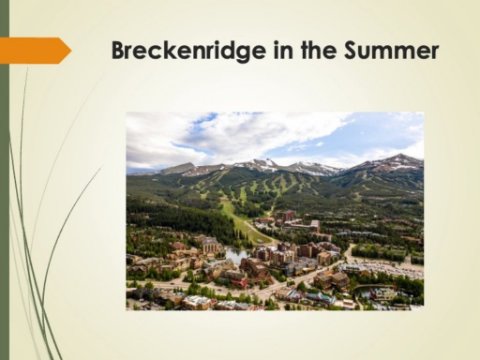 Breckenridge in the Summer